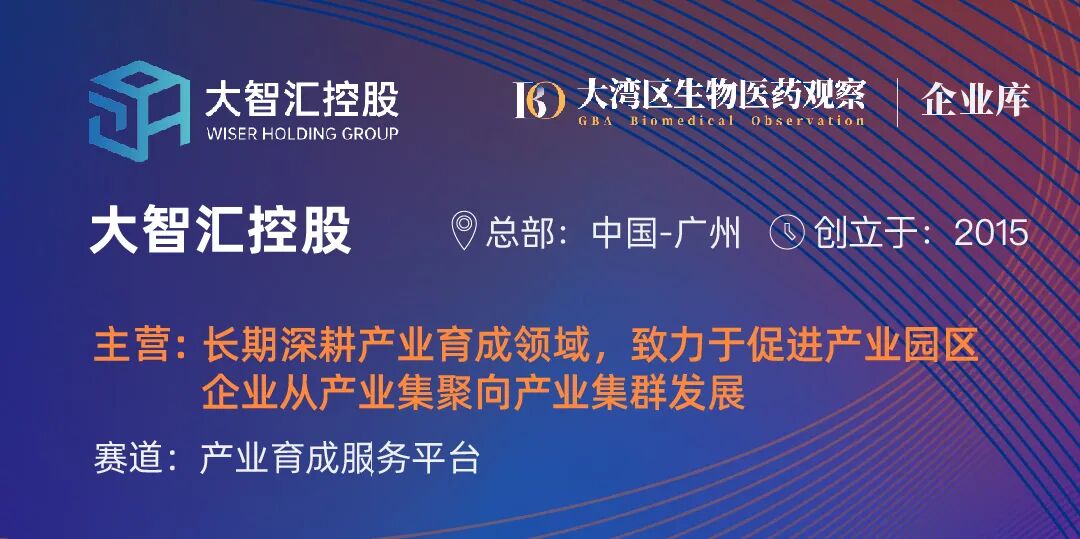 大智汇控股
WISER HOLDING GROUP

大湾区生物医药观察
GBA Biomedical Observation
企业库

大智汇控股

总部：中国-广州 创立于：2015

主营：长期深耕产业育成领域，致力于促进产业园区企业从产业集聚向产业集群发展

赛道：产业育成服务平台